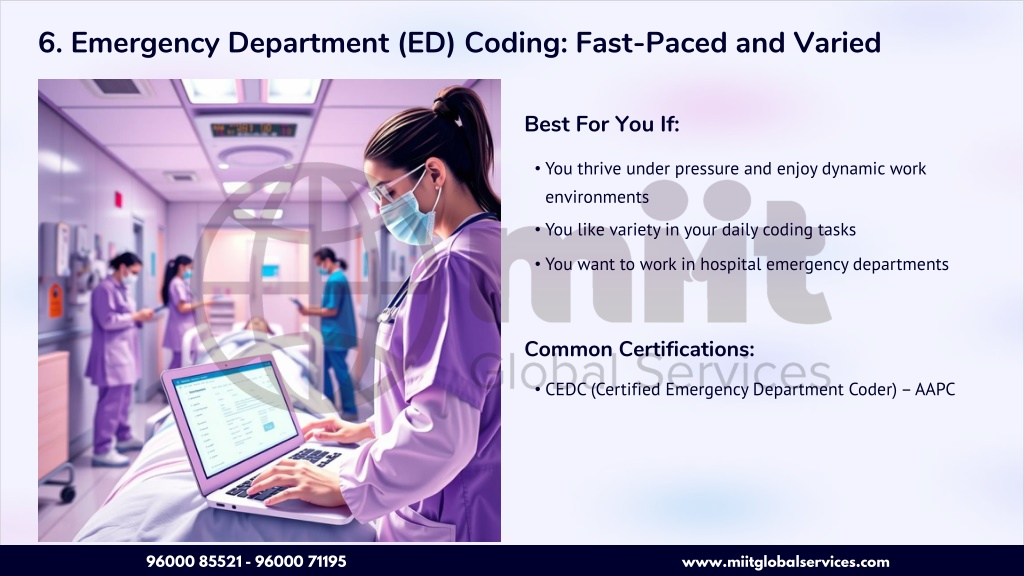 6. Emergency Department (ED) Coding: Fast-Paced and Varied

Best For You If:

• You thrive under pressure and enjoy dynamic work environments

• You like variety in your daily coding tasks

• You want to work in hospital emergency departments

Common Certifications:

• CEDC (Certified Emergency Department Coder) – AAPC

miit Global Services

96000 85521 - 96000 71195

www.miitglobalservices.com